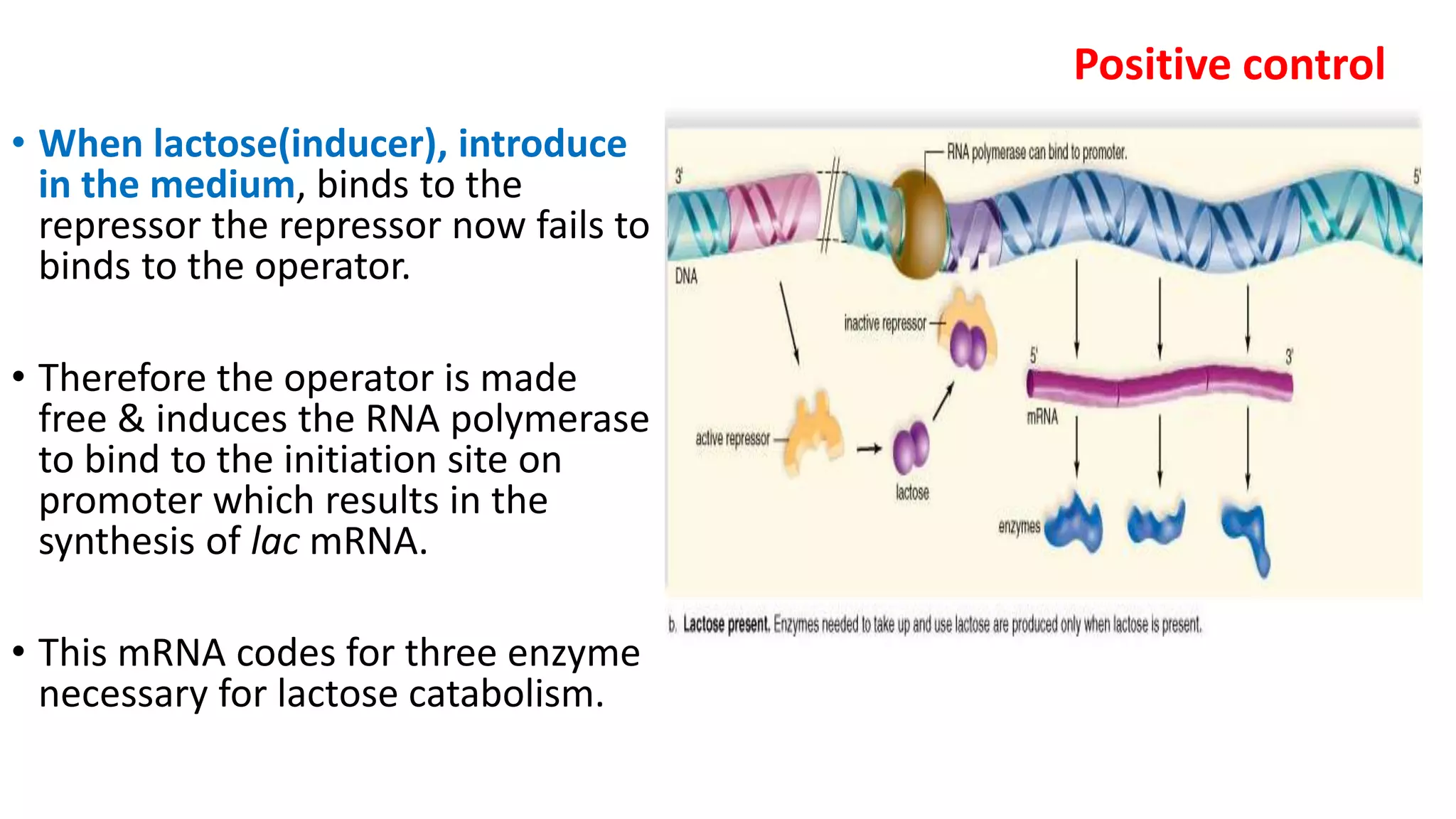 Positive control

• When lactose(inducer), introduce in the medium, binds to the repressor the repressor now fails to binds to the operator.

• Therefore the operator is made free & induces the RNA polymerase to bind to the initiation site on promoter which results in the synthesis of lac mRNA.

• This mRNA codes for three enzyme necessary for lactose catabolism.

RNA polymerase can bind to promoter.

3'

5'

DNA

inactive repressor

5'

3'

mRNA

active repressor

lactose

enzymes

b. Lactose present. Enzymes needed to take up and use lactose are produced only when lactose is present.